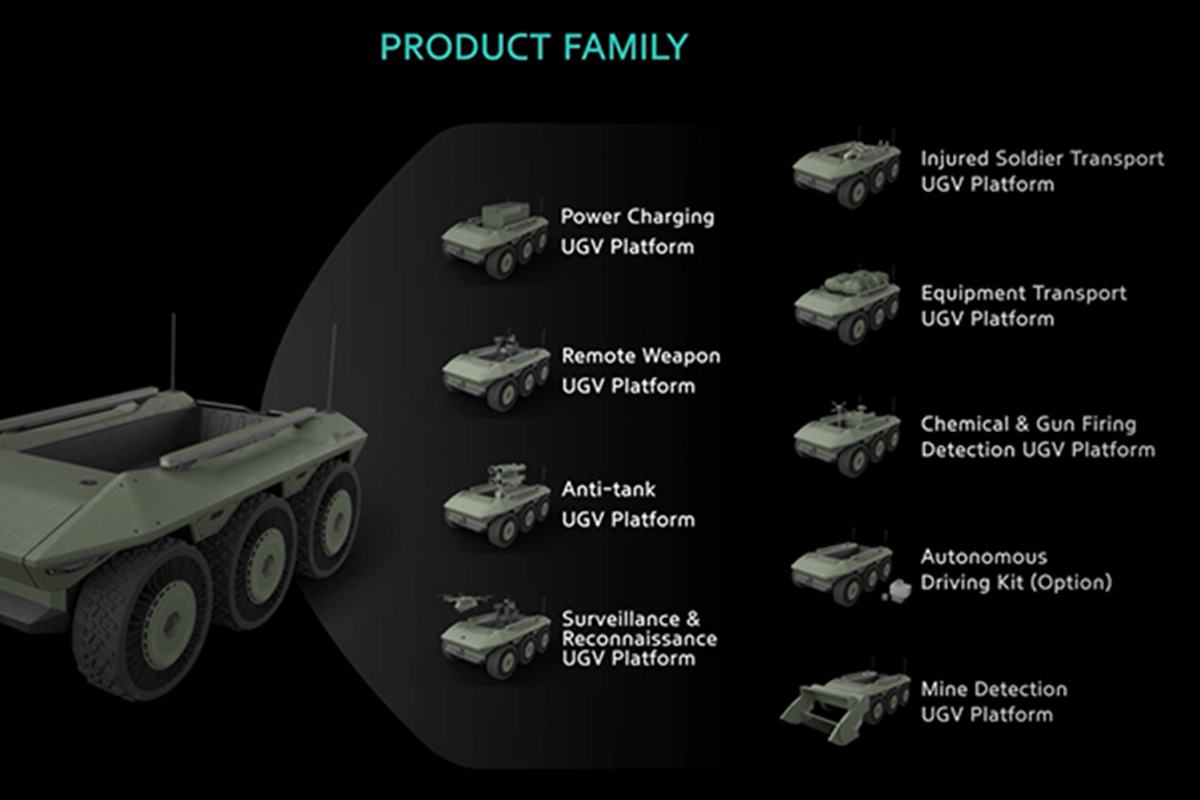 PRODUCT FAMILY

Power Charging UGV Platform

Remote Weapon UGV Platform

Anti-tank UGV Platform

Surveillance & Reconnaissance UGV Platform

Injured Soldier Transport UGV Platform

Equipment Transport UGV Platform

Chemical & Gun Firing Detection UGV Platform

Autonomous Driving Kit (Option)

Mine Detection UGV Platform